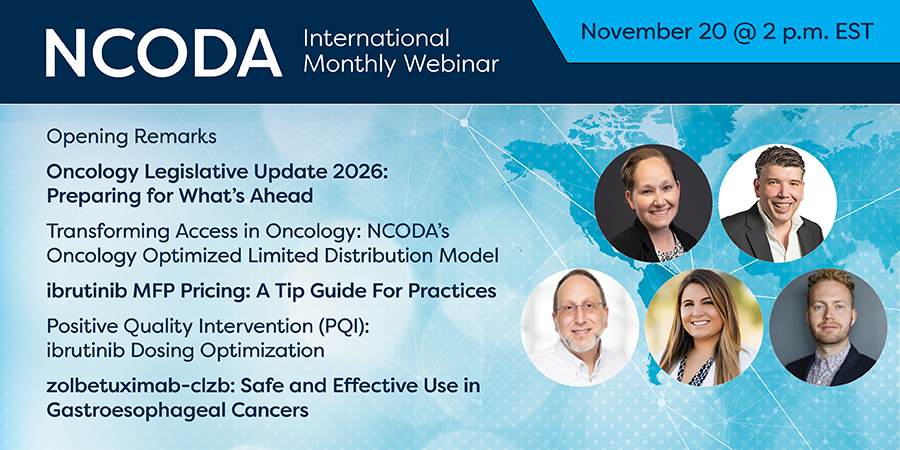 NCODA International Monthly Webinar

November 20 @ 2 p.m. EST

Opening Remarks

Oncology Legislative Update 2026: Preparing for What's Ahead

Transforming Access in Oncology: NCODA's Oncology Optimized Limited Distribution Model

ibrutinib MFP Pricing: A Tip Guide For Practices

Positive Quality Intervention (PQI): ibrutinib Dosing Optimization

zolbetuximab-clzb: Safe and Effective Use in Gastroesophageal Cancers